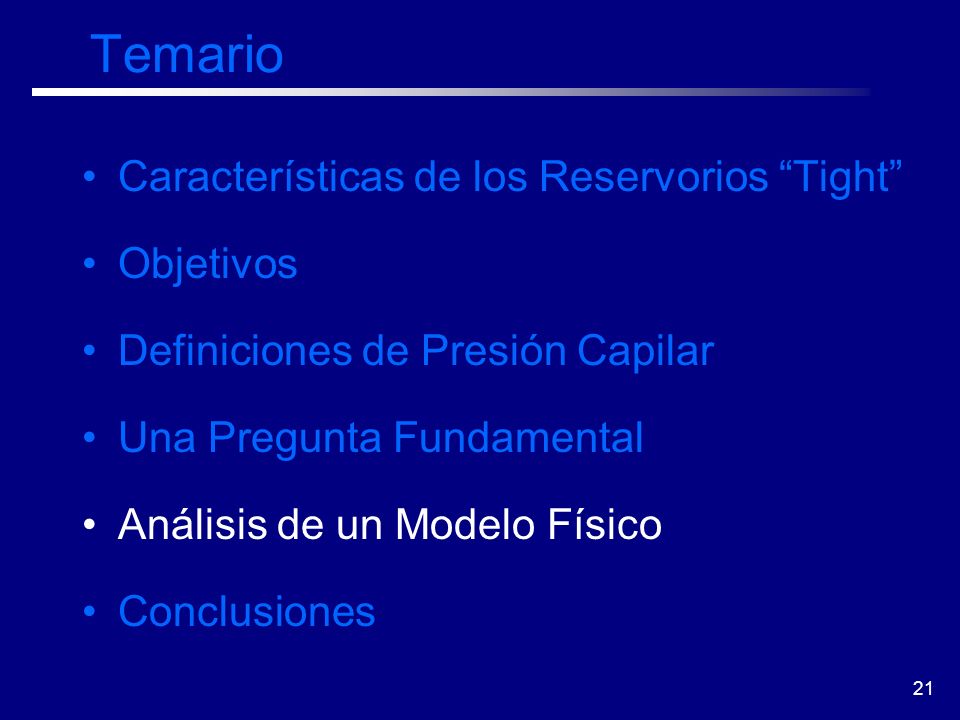 Temario

• Características de los Reservorios “Tight”
• Objetivos
• Definiciones de Presión Capilar
• Una Pregunta Fundamental
• Análisis de un Modelo Físico
• Conclusiones

21